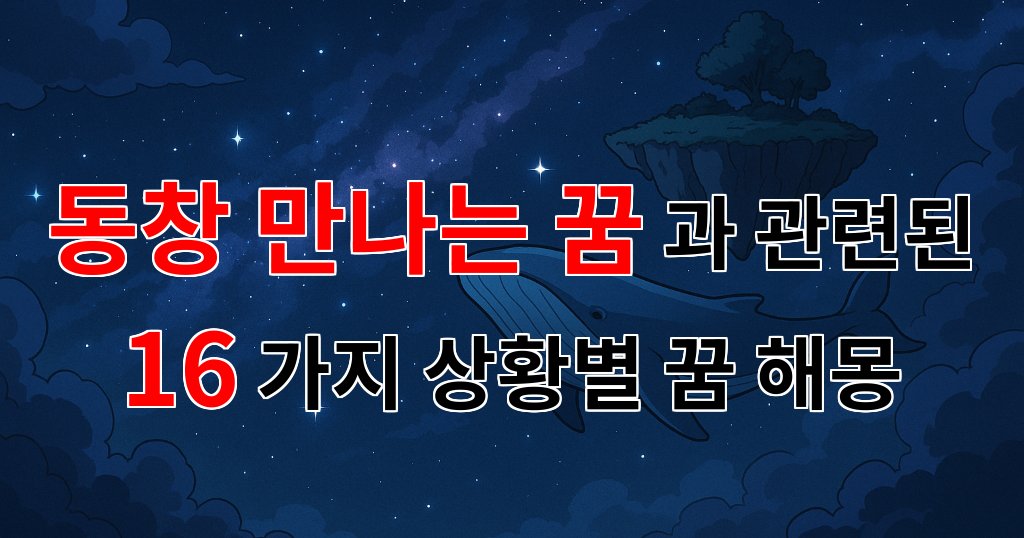 동창 만나는 꿈 과 관련된
16 가지 상황별 꿈 해몽